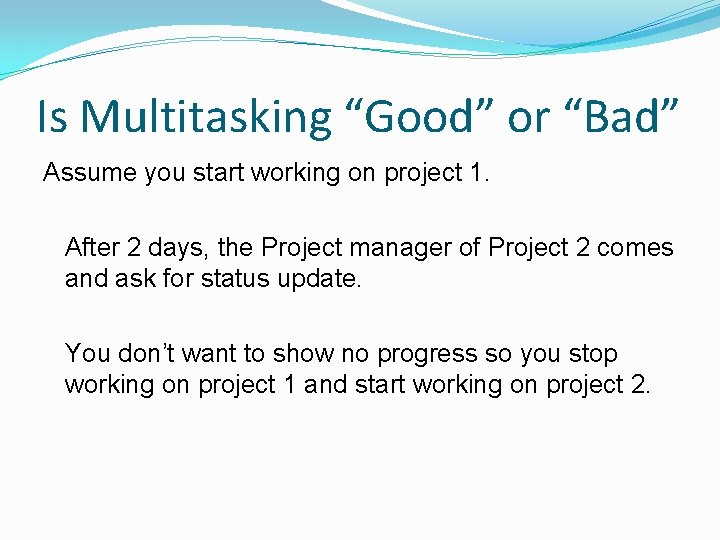 Is Multitasking “Good” or “Bad”

Assume you start working on project 1.

After 2 days, the Project manager of Project 2 comes and ask for status update.

You don’t want to show no progress so you stop working on project 1 and start working on project 2.